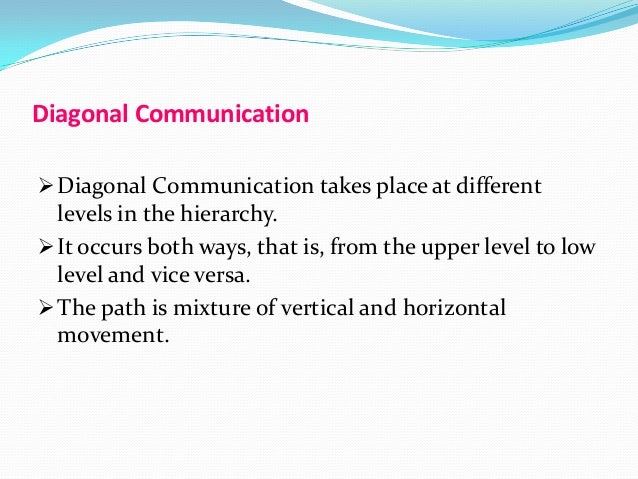 Diagonal Communication

➢ Diagonal Communication takes place at different levels in the hierarchy.

➢ It occurs both ways, that is, from the upper level to low level and vice versa.

➢ The path is mixture of vertical and horizontal movement.